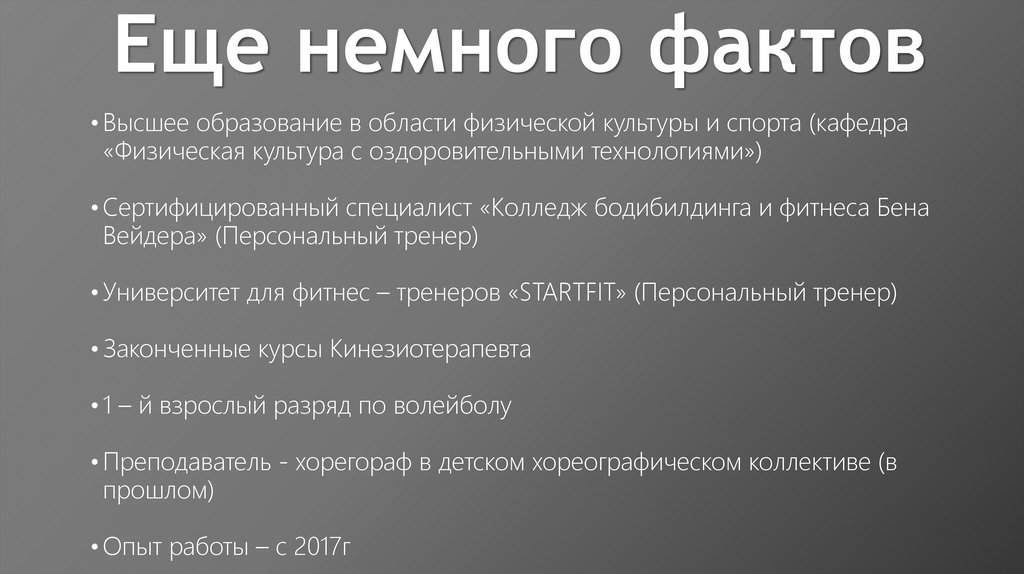 Еще немного фактов

• Высшее образование в области физической культуры и спорта (кафедра «Физическая культура с оздоровительными технологиями»)

• Сертифицированный специалист «Колледж бодибилдинга и фитнеса Бена Вейдера» (Персональный тренер)

• Университет для фитнес – тренеров «STARTFIT» (Персональный тренер)

• Законченные курсы Кинезиотерапевта

• 1 – й взрослый разряд по волейболу

• Преподаватель - хорегораф в детском хореографическом коллективе (в прошлом)

• Опыт работы – с 2017г